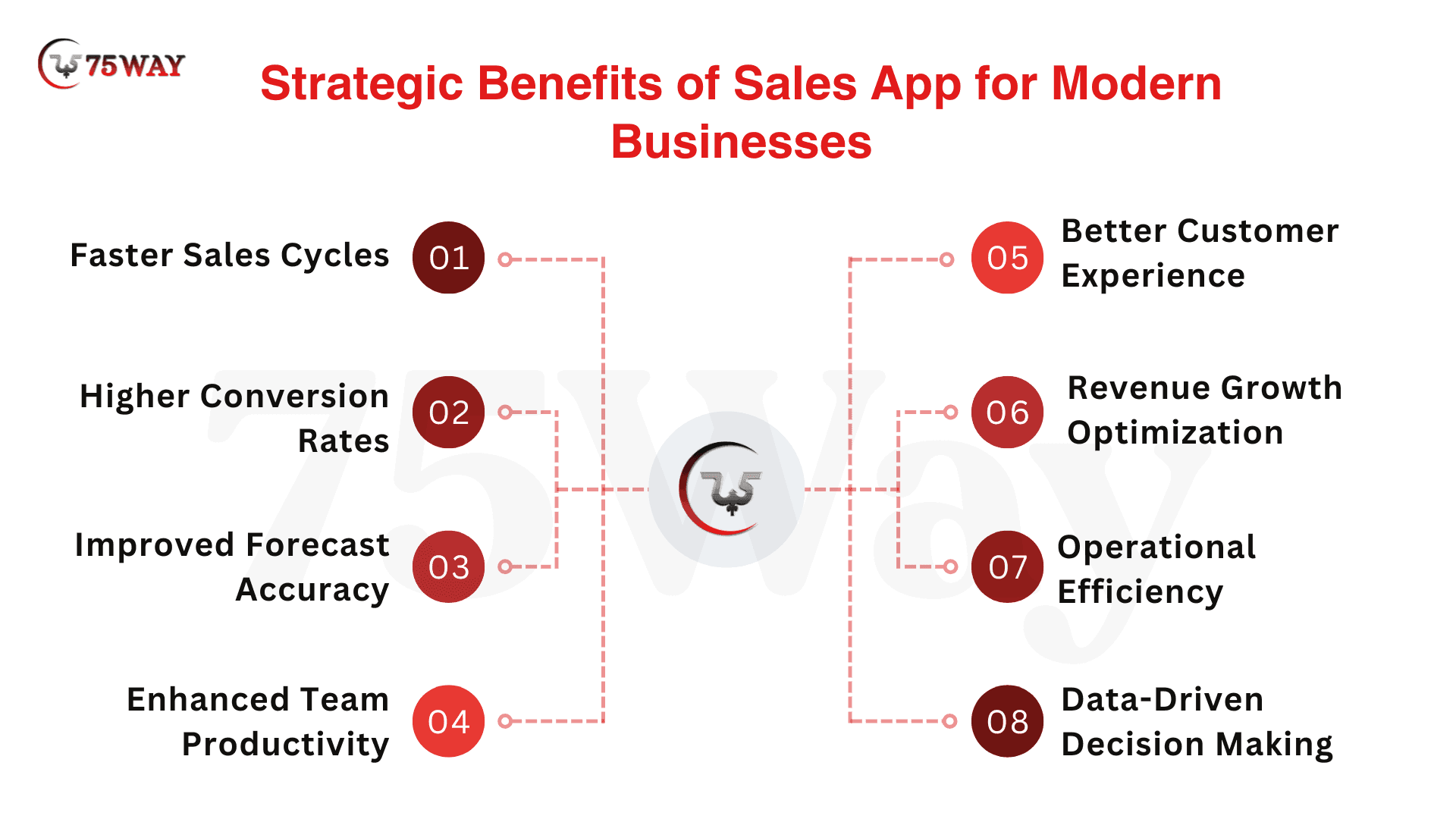 75WAY

Strategic Benefits of Sales App for Modern Businesses

Faster Sales Cycles 01

Higher Conversion Rates 02

Improved Forecast Accuracy 03

Enhanced Team Productivity 04

05 Better Customer Experience

06 Revenue Growth Optimization

07 Operational Efficiency

08 Data-Driven Decision Making

75Way